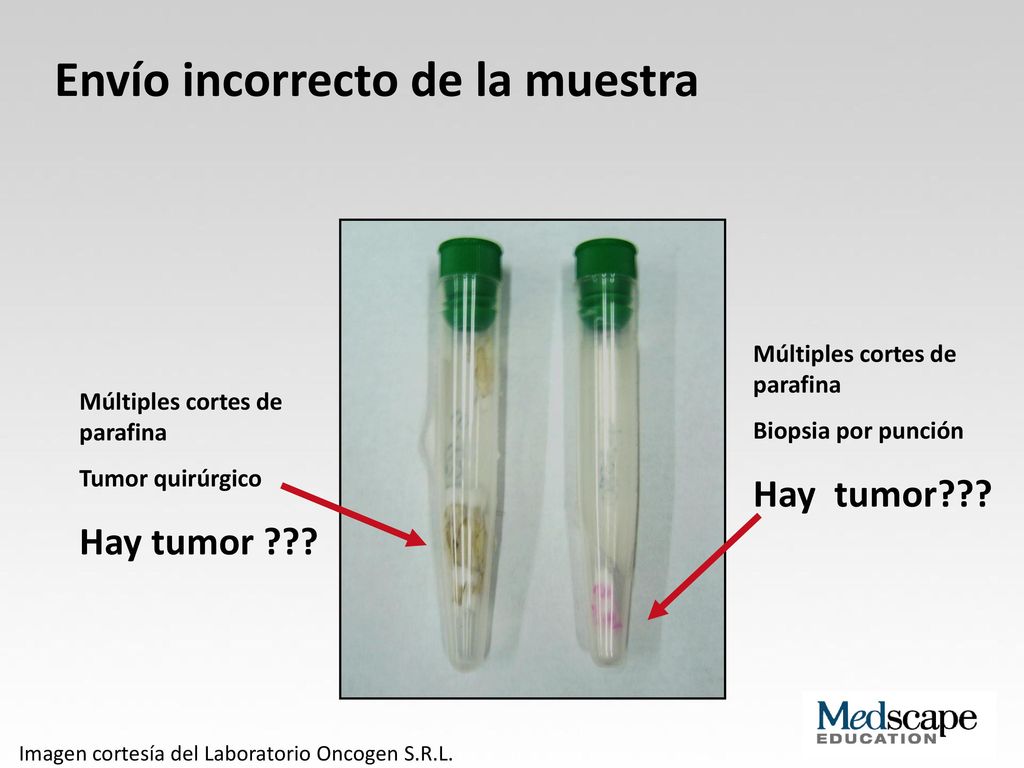 Envío incorrecto de la muestra

Múltiples cortes de parafina

Tumor quirúrgico

Hay tumor ???

Múltiples cortes de parafina

Biopsia por punción

Hay tumor???

Imagen cortesía del Laboratorio Oncogen S.R.L.

Medscape EDUCATION